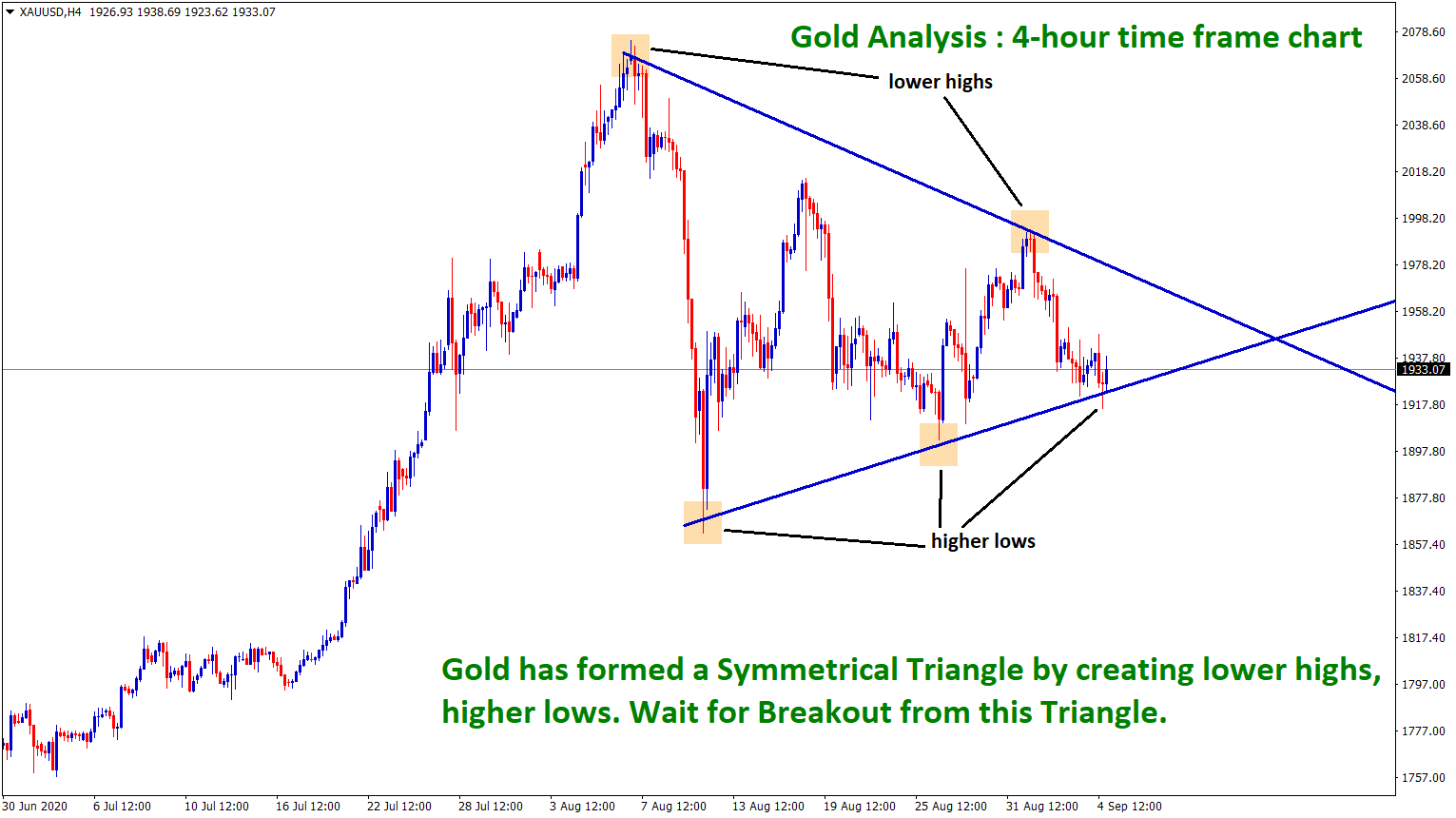 XAUUSD,H4 1926.93 1938.69 1923.62 1933.07

Gold Analysis : 4-hour time frame chart

lower highs

higher lows

Gold has formed a Symmetrical Triangle by creating lower highs, higher lows. Wait for Breakout from this Triangle.

2078.60
2058.60
2038.60
2018.20
1998.20
1978.20
1958.20
1937.80
1933.07
1917.80
1897.80
1877.80
1857.40
1837.40
1817.40
1797.00
1777.00
1757.00

30 Jun 2020 6 Jul 12:00 10 Jul 12:00 16 Jul 12:00 22 Jul 12:00 28 Jul 12:00 3 Aug 12:00 7 Aug 12:00 13 Aug 12:00 19 Aug 12:00 25 Aug 12:00 31 Aug 12:00 4 Sep 12:00